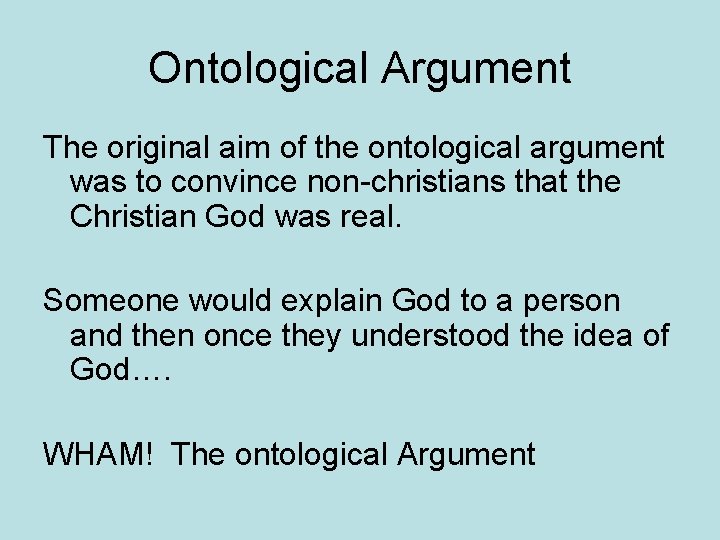 Ontological Argument

The original aim of the ontological argument was to convince non-christians that the Christian God was real.

Someone would explain God to a person and then once they understood the idea of God….

WHAM!  The ontological Argument